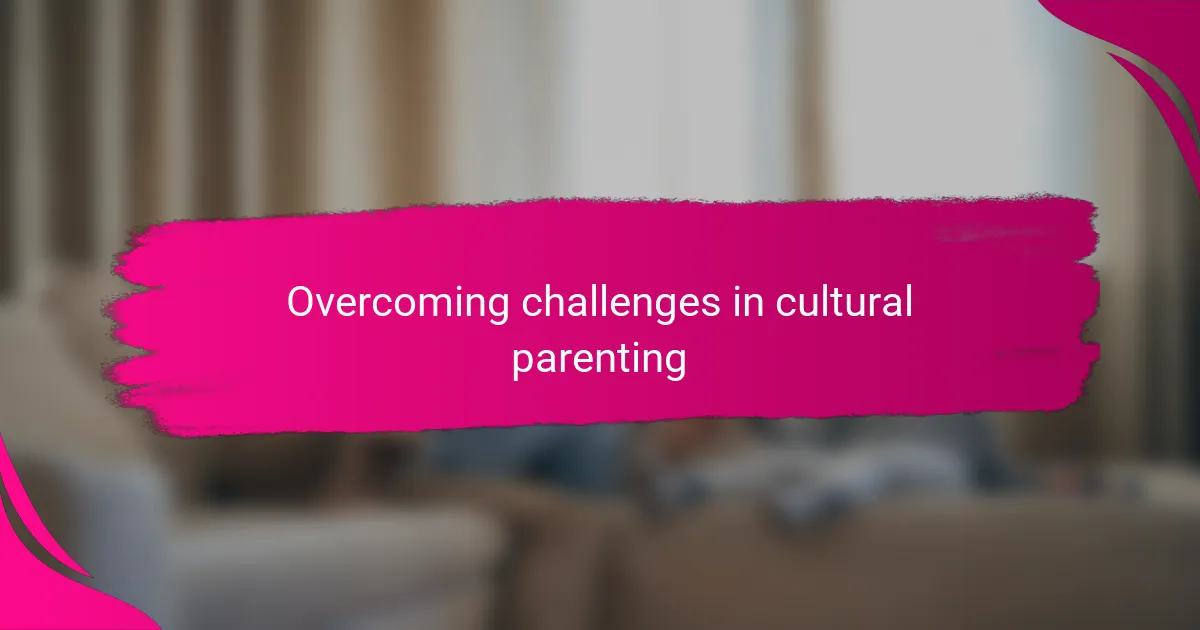 Overcoming challenges in cultural parenting